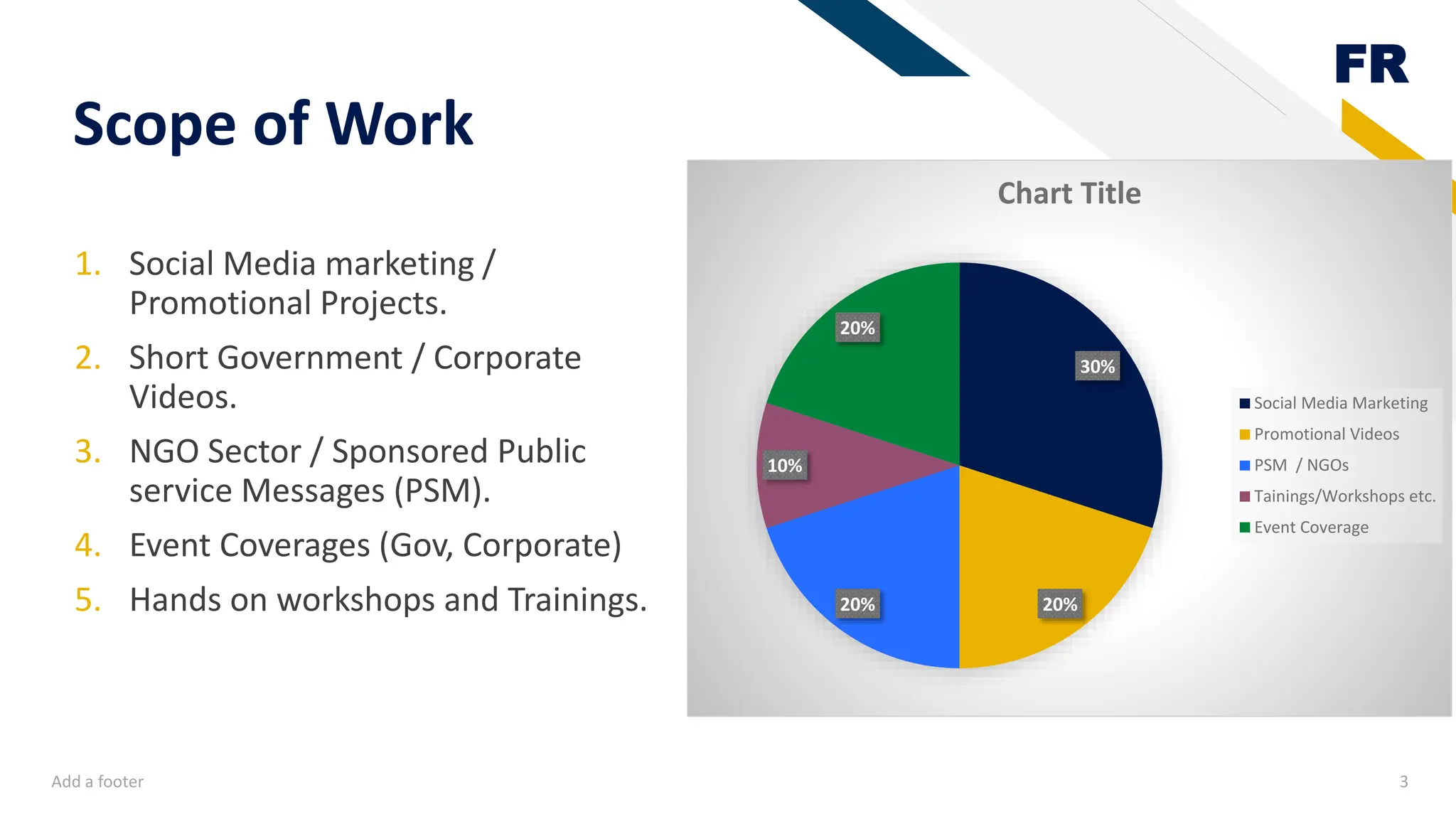 FR

Scope of Work

1. Social Media marketing / Promotional Projects.
2. Short Government / Corporate Videos.
3. NGO Sector / Sponsored Public service Messages (PSM).
4. Event Coverages (Gov, Corporate)
5. Hands on workshops and Trainings.

Chart Title

20%
30%
10%
20%
20%

Social Media Marketing
Promotional Videos
PSM / NGOs
Tainings/Workshops etc.
Event Coverage

Add a footer

3